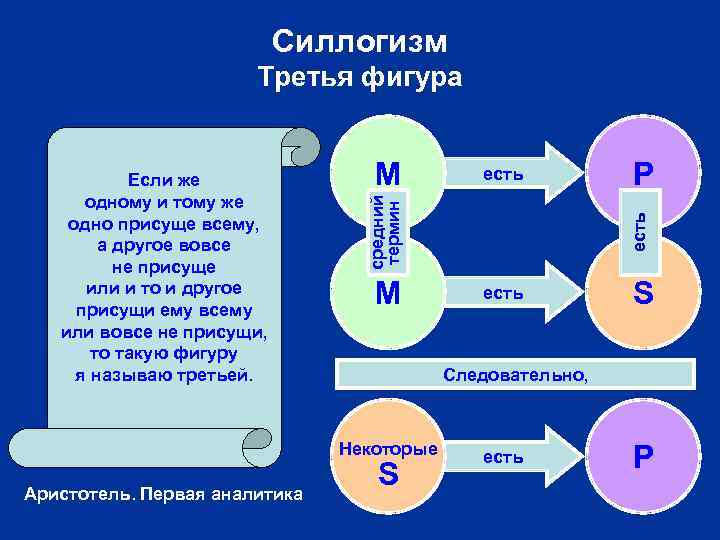 Силлогизм
Третья фигура

Если же одному и тому же одно присуще всему, а другое вовсе не присуще или и то и другое присущи ему всему или вовсе не присущи, то такую фигуру я называю третьей.

Аристотель. Первая аналитика

M
есть
P
средний термин
есть
M
есть
S

Следовательно,

Некоторые S
есть
P